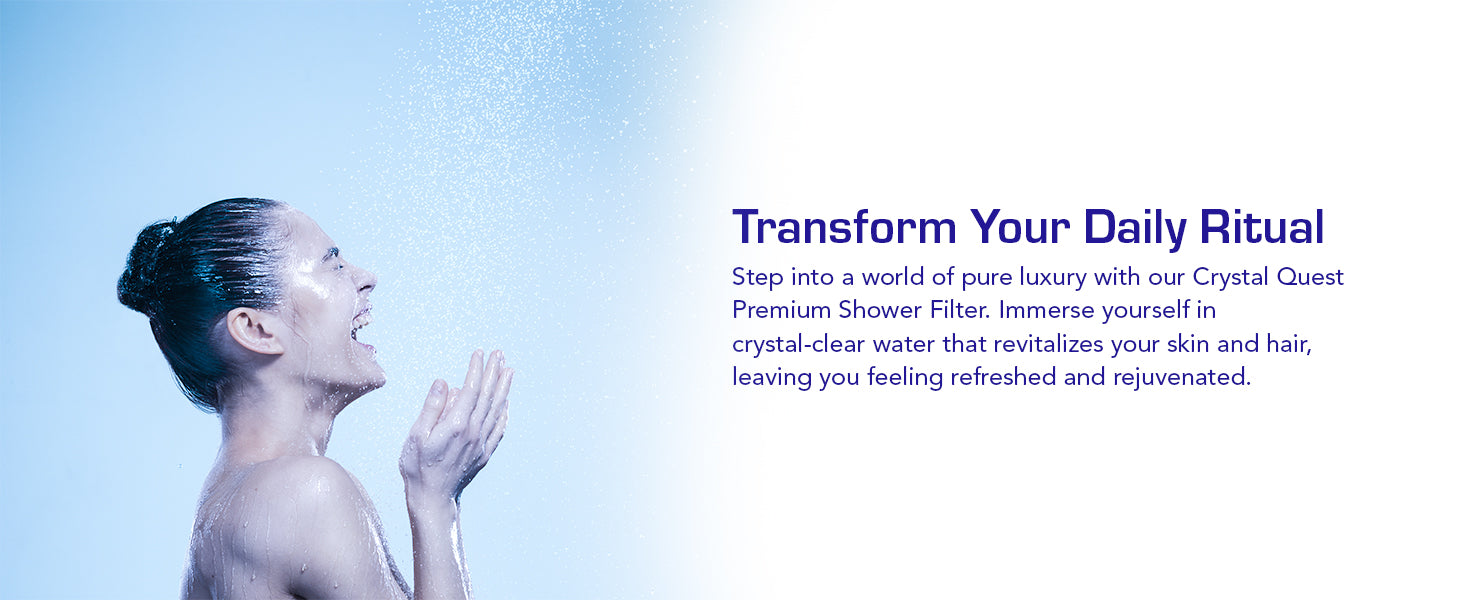 Transform Your Daily Ritual

Step into a world of pure luxury with our Crystal Quest Premium Shower Filter. Immerse yourself in crystal-clear water that revitalizes your skin and hair, leaving you feeling refreshed and rejuvenated.